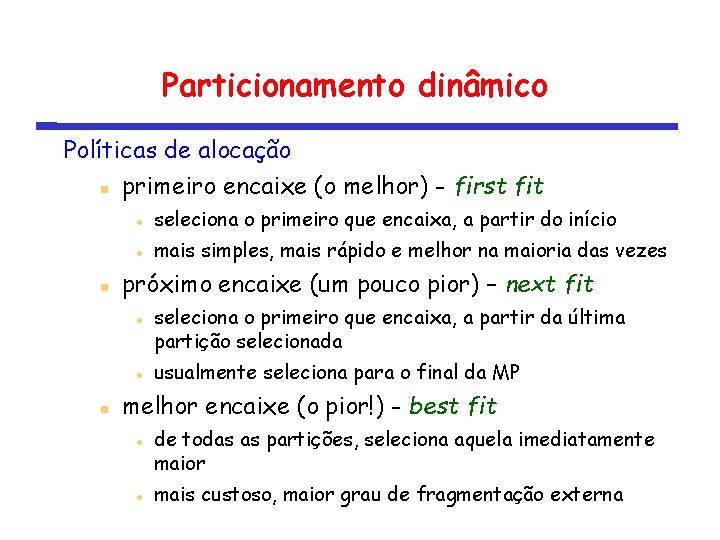 Particionamento dinâmico

Políticas de alocação

primeiro encaixe (o melhor) - first fit

seleciona o primeiro que encaixa, a partir do início

mais simples, mais rápido e melhor na maioria das vezes

próximo encaixe (um pouco pior) – next fit

seleciona o primeiro que encaixa, a partir da última partição selecionada

usualmente seleciona para o final da MP

melhor encaixe (o pior!) - best fit

de todas as partições, seleciona aquela imediatamente maior

mais custoso, maior grau de fragmentação externa